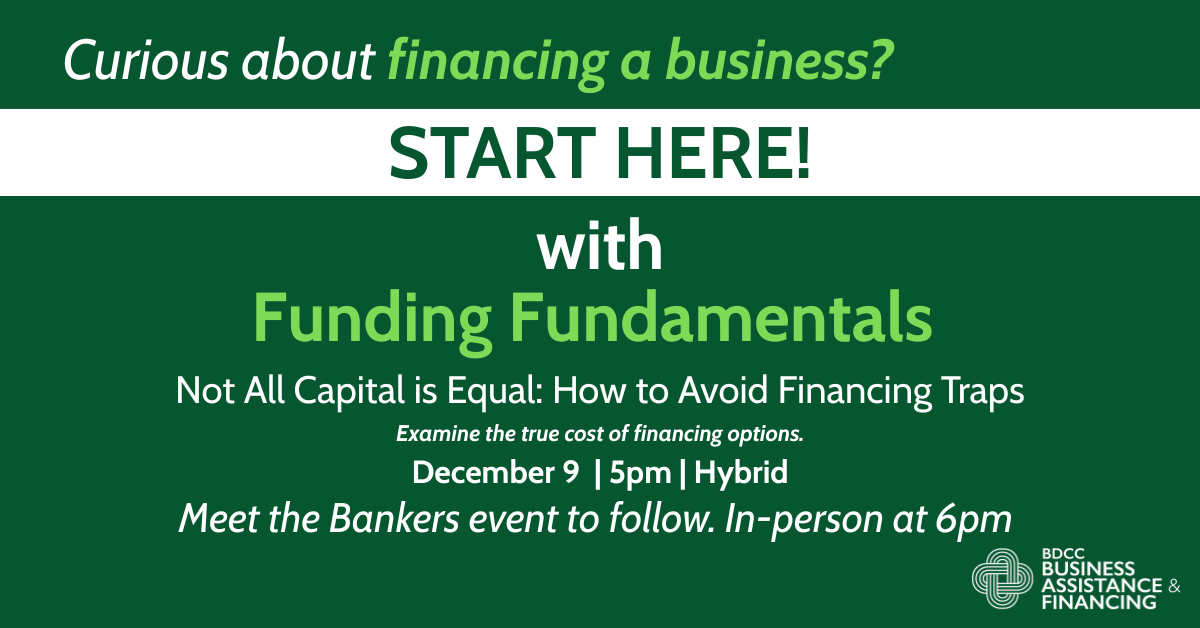 Curious about financing a business?

START HERE!

with

Funding Fundamentals

Not All Capital is Equal: How to Avoid Financing Traps

Examine the true cost of financing options.

December 9 | 5pm | Hybrid

Meet the Bankers event to follow. In-person at 6pm

BDCC BUSINESS ASSISTANCE & FINANCING